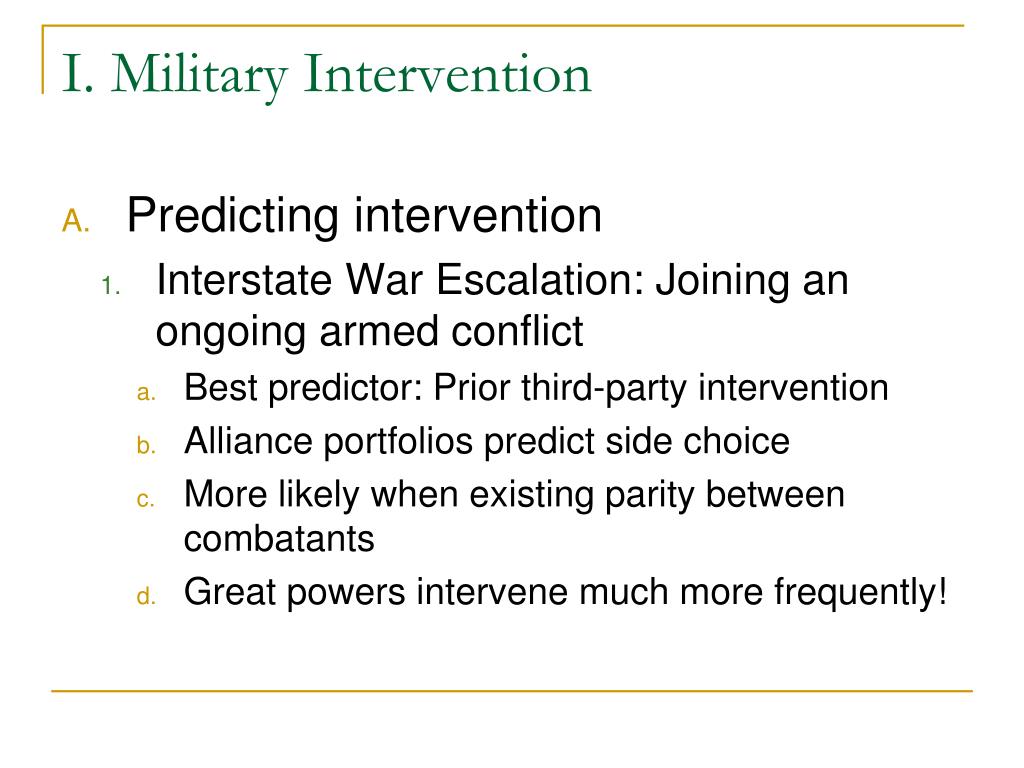 I. Military Intervention

A. Predicting intervention

1. Interstate War Escalation: Joining an ongoing armed conflict

a. Best predictor: Prior third-party intervention

b. Alliance portfolios predict side choice

c. More likely when existing parity between combatants

d. Great powers intervene much more frequently!